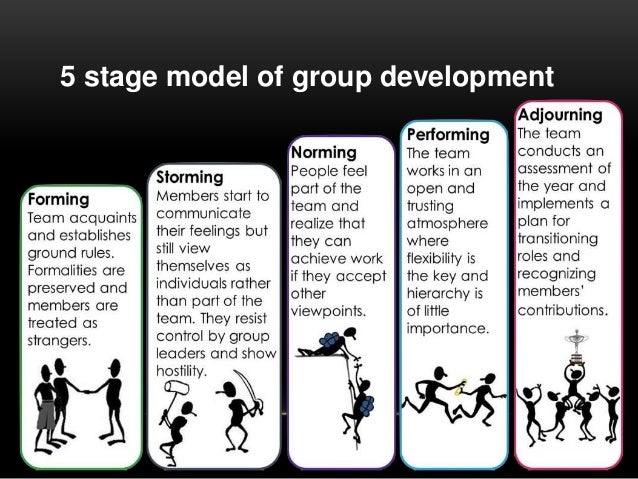 5 stage model of group development

Forming
Team acquaints and establishes ground rules. Formalities are preserved and members are treated as strangers.

Storming
Members start to communicate their feelings but still view themselves as individuals rather than part of the team. They resist control by group leaders and show hostility.

Norming
People feel part of the team and realize that they can achieve work if they accept other viewpoints.

Performing
The team works in an open and trusting atmosphere where flexibility is the key and hierarchy is of little importance.

Adjourning
The team conducts an assessment of the year and implements a plan for transitioning roles and recognizing members' contributions.